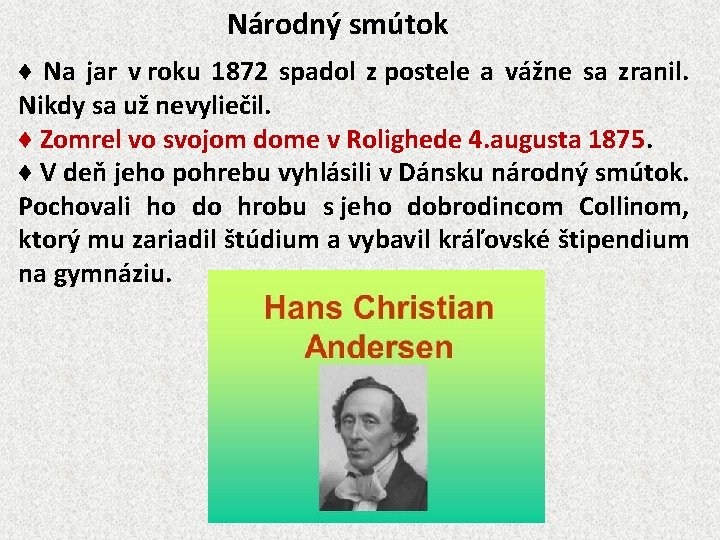 Národný smútok

♦ Na jar v roku 1872 spadol z postele a vážne sa zranil. Nikdy sa už nevyliečil.

♦ Zomrel vo svojom dome v Rolighede 4.augusta 1875.

♦ V deň jeho pohrebu vyhlásili v Dánsku národný smútok. Pochovali ho do hrobu s jeho dobrodincom Collinom, ktorý mu zariadil štúdium a vybavil kráľovské štipendium na gymnáziu.

Hans Christian Andersen